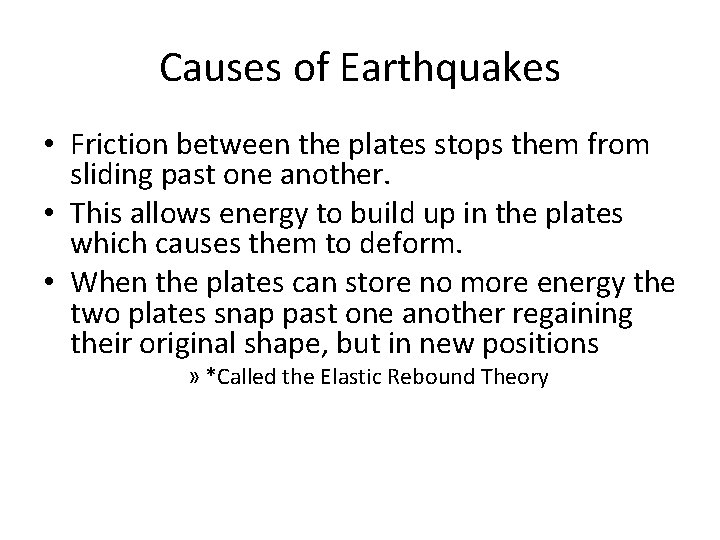 Causes of Earthquakes

• Friction between the plates stops them from sliding past one another.
• This allows energy to build up in the plates which causes them to deform.
• When the plates can store no more energy the two plates snap past one another regaining their original shape, but in new positions

» *Called the Elastic Rebound Theory